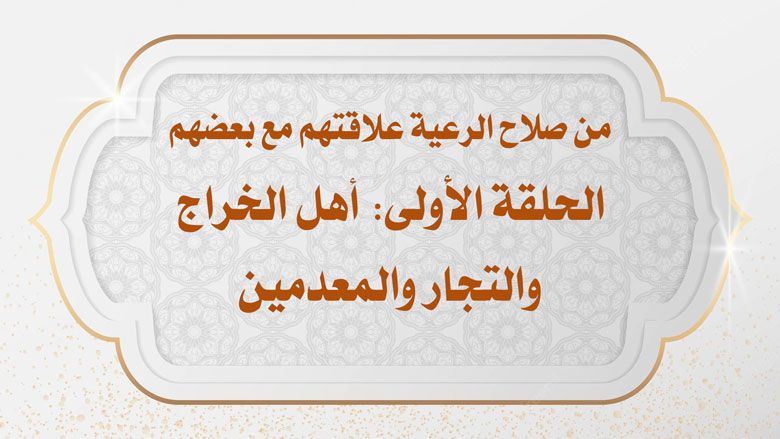 من صلاح الرعية علاقتهم مع بعضهم

الحلقة الأولى: أهل الخراج والتجار والمعدمين